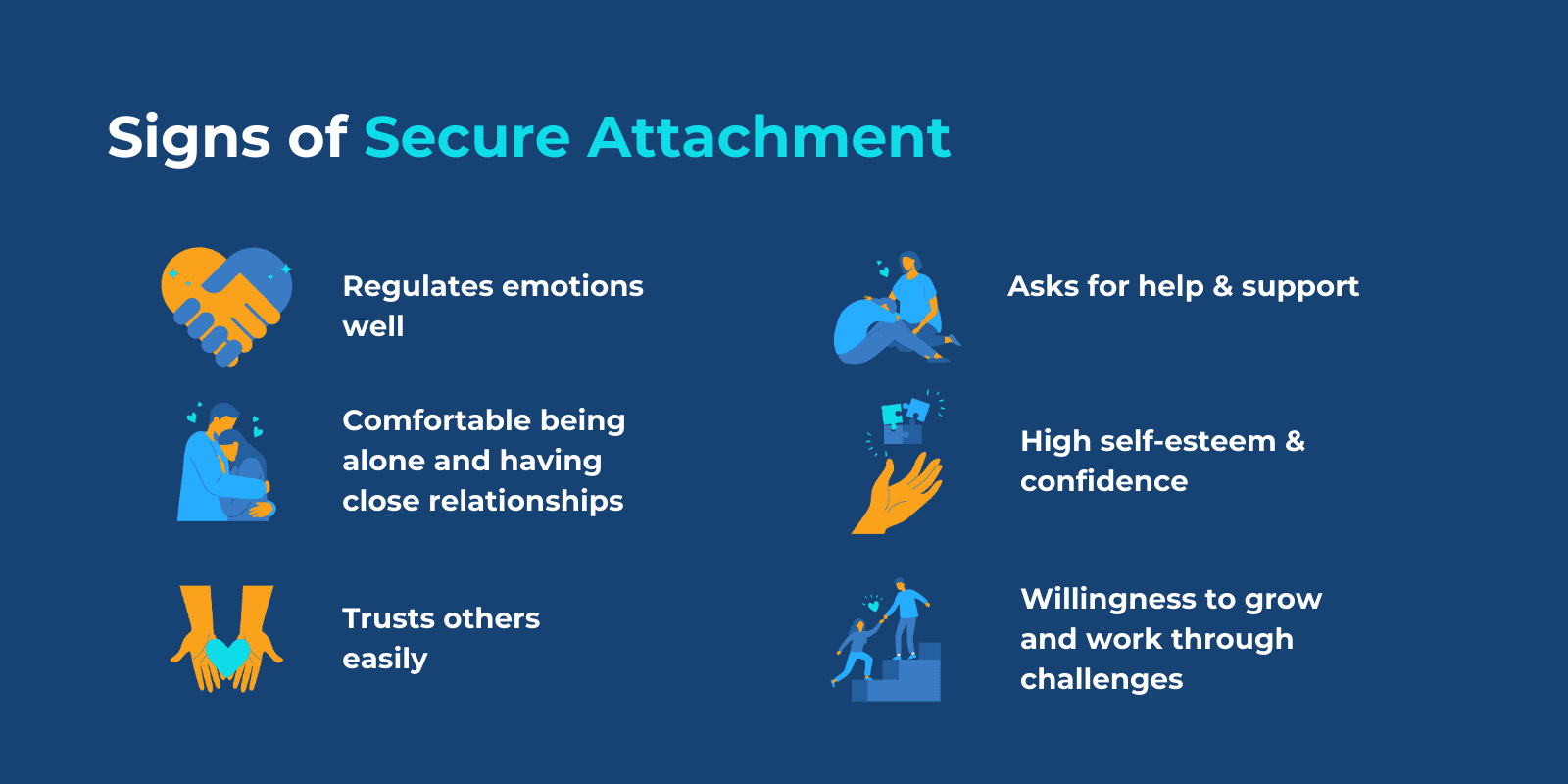 Signs of Secure Attachment

Regulates emotions well

Comfortable being alone and having close relationships

Trusts others easily

Asks for help & support

High self-esteem & confidence

Willingness to grow and work through challenges